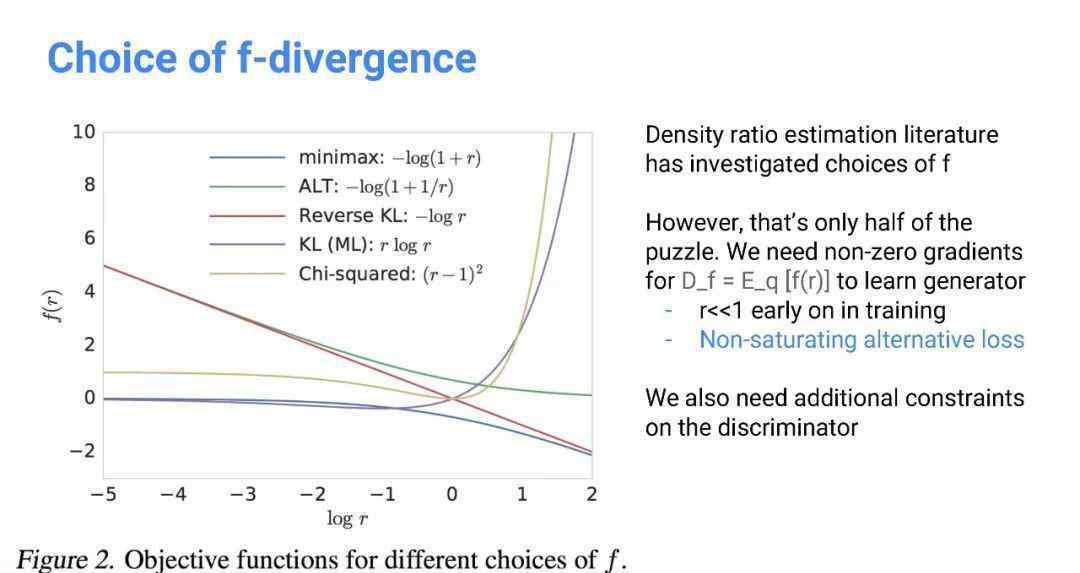 Choice of f-divergence

10
8
6
4
2
0
−2

$f(r)$

minimax: $-\log(1+r)$
ALT: $-\log(1+1/r)$
Reverse KL: $-\log r$
KL (ML): $r \log r$
Chi-squared: $(r-1)^2$

−5 −4 −3 −2 −1 0 1 2
$\log r$

Figure 2. Objective functions for different choices of $f$.

Density ratio estimation literature has investigated choices of f

However, that's only half of the puzzle. We need non-zero gradients for D_f = E_q [f(r)] to learn generator
- r<<1 early on in training
- Non-saturating alternative loss

We also need additional constraints on the discriminator